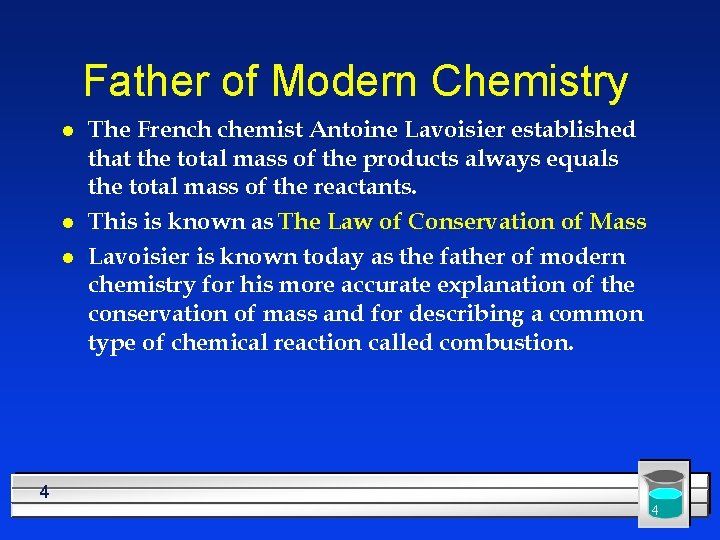 Father of Modern Chemistry

- The French chemist Antoine Lavoisier established that the total mass of the products always equals the total mass of the reactants.
- This is known as The Law of Conservation of Mass
- Lavoisier is known today as the father of modern chemistry for his more accurate explanation of the conservation of mass and for describing a common type of chemical reaction called combustion.

4

4